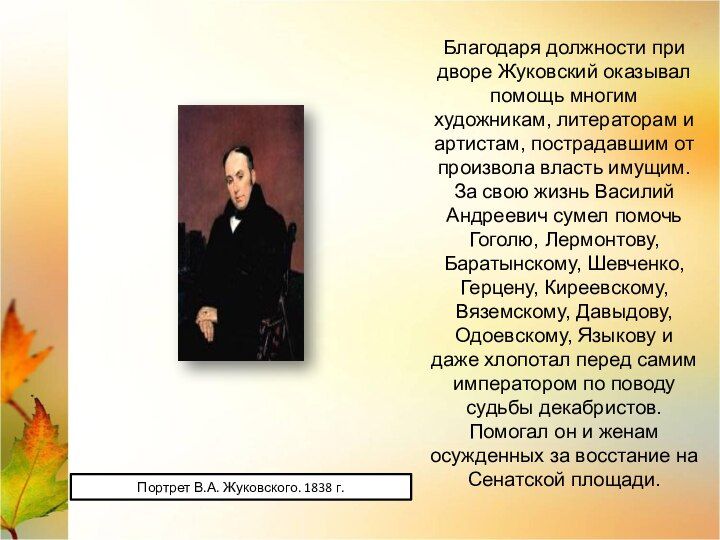 Благодаря должности при дворе Жуковский оказывал помощь многим художникам, литераторам и артистам, пострадавшим от произвола власть имущим. За свою жизнь Василий Андреевич сумел помочь Гоголю, Лермонтову, Баратынскому, Шевченко, Герцену, Киреевскому, Вяземскому, Давыдову, Одоевскому, Языкову и даже хлопотал перед самим императором по поводу судьбы декабристов. Помогал он и женам осужденных за восстание на Сенатской площади.

Портрет В.А. Жуковского. 1838 г.